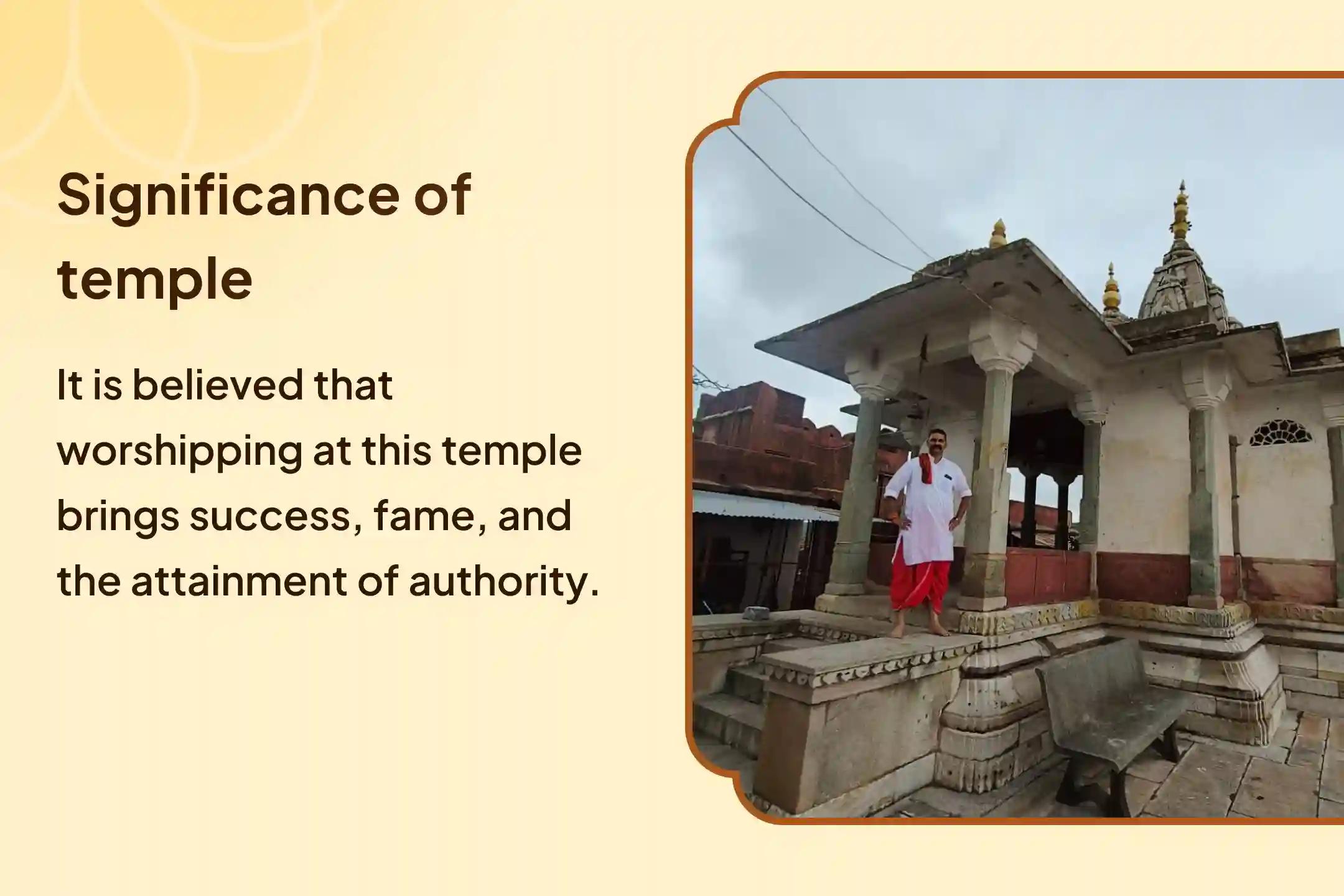 Significance of temple

It is believed that worshipping at this temple brings success, fame, and the attainment of authority.